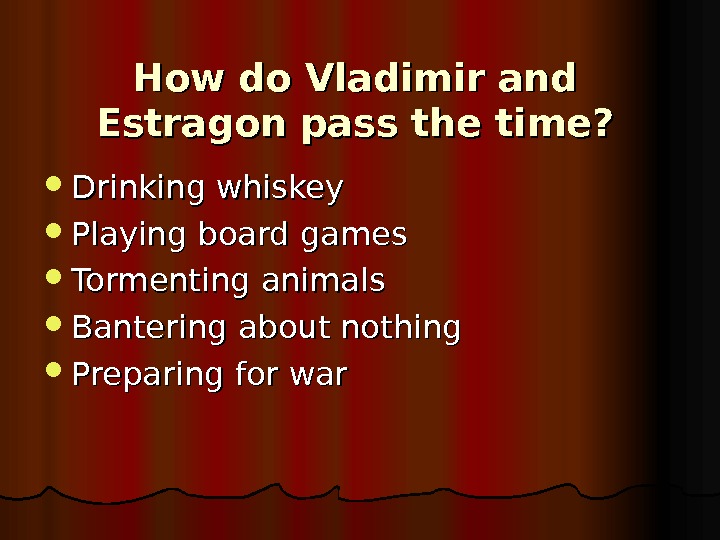 How do Vladimir and Estragon pass the time?

- Drinking whiskey
- Playing board games
- Tormenting animals
- Bantering about nothing
- Preparing for war